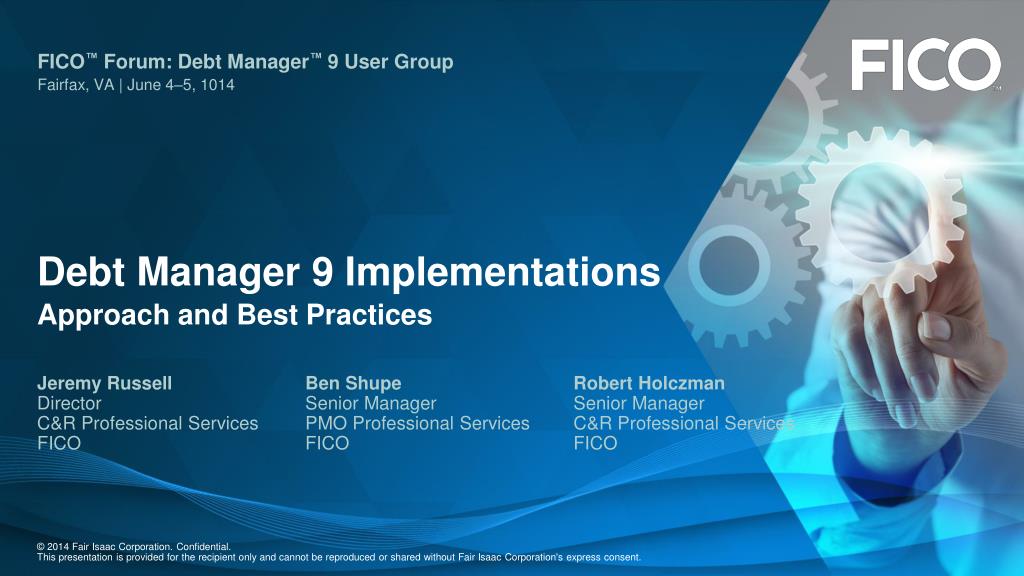 FICO™ Forum: Debt Manager™ 9 User Group
Fairfax, VA | June 4–5, 1014

FICO™

Debt Manager 9 Implementations
Approach and Best Practices

Jeremy Russell
Director
C&R Professional Services
FICO

Ben Shupe
Senior Manager
PMO Professional Services
FICO

Robert Holczman
Senior Manager
C&R Professional Services
FICO

© 2014 Fair Isaac Corporation. Confidential.
This presentation is provided for the recipient only and cannot be reproduced or shared without Fair Isaac Corporation's express consent.